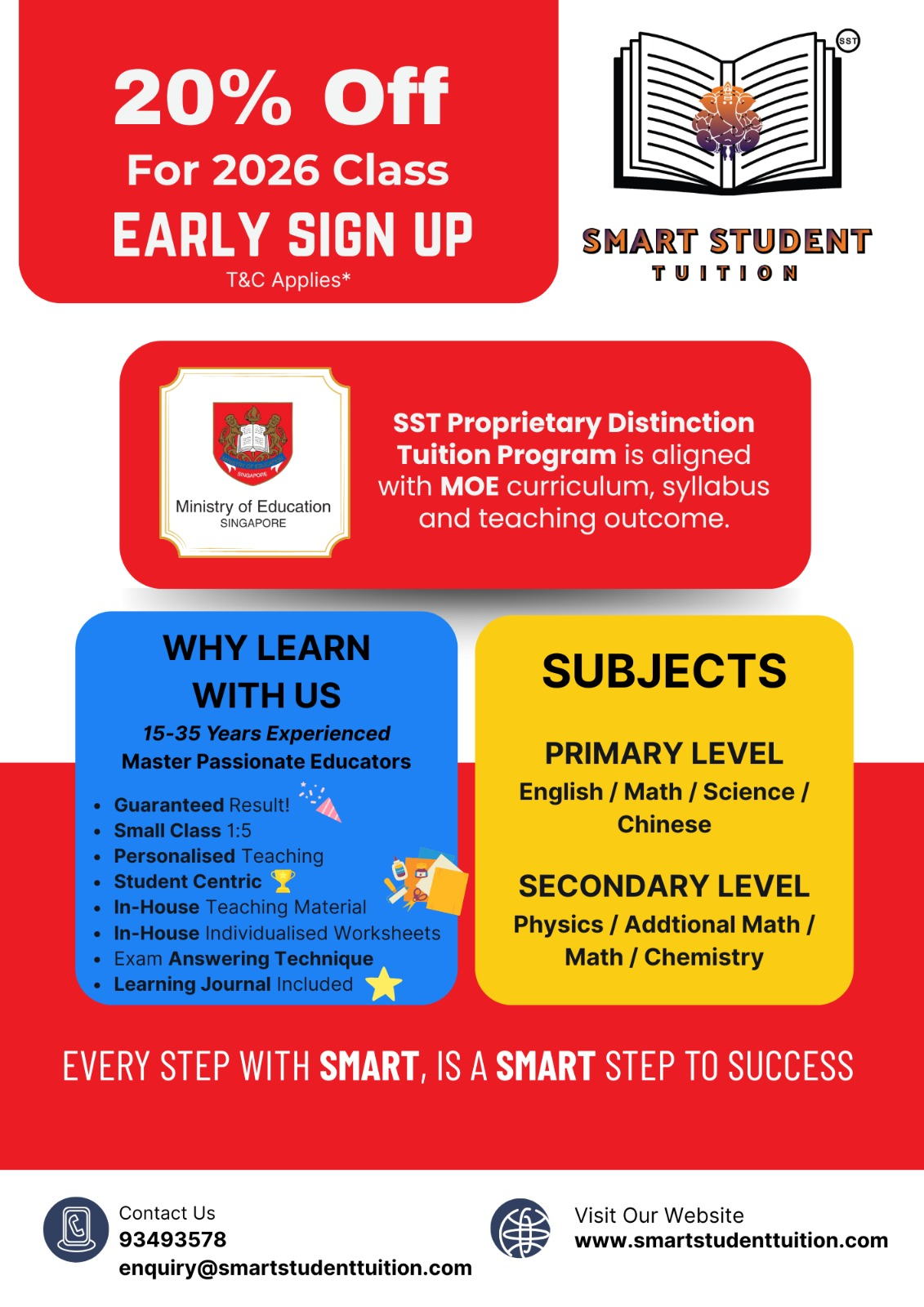 20% Off
For 2026 Class
EARLY SIGN UP
T&C Applies*

SST

SMART STUDENT
TUITION

SINGAPORE
Ministry of Education
SINGAPORE

SST Proprietary Distinction Tuition Program is aligned with MOE curriculum, syllabus and teaching outcome.

WHY LEARN WITH US
15-35 Years Experienced
Master Passionate Educators

- Guaranteed Result!
- Small Class 1:5
- Personalised Teaching
- Student Centric
- In-House Teaching Material
- In-House Individualised Worksheets
- Exam Answering Technique
- Learning Journal Included

SUBJECTS

PRIMARY LEVEL
English / Math / Science / Chinese

SECONDARY LEVEL
Physics / Addtional Math / Math / Chemistry

EVERY STEP WITH SMART, IS A SMART STEP TO SUCCESS

Contact Us
93493578
enquiry@smartstudenttuition.com

Visit Our Website
www.smartstudenttuition.com